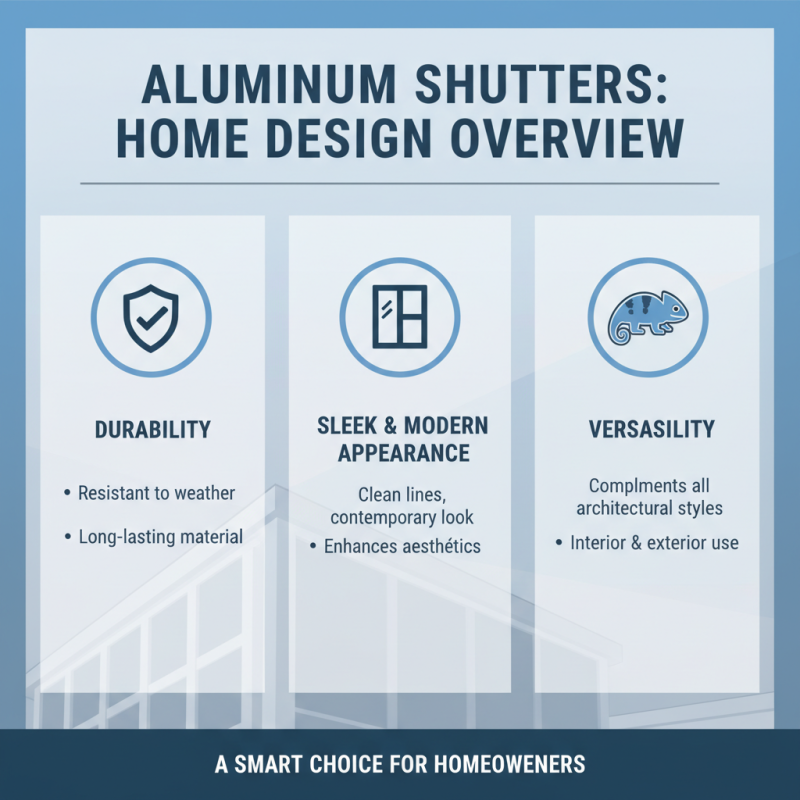 ALUMINUM SHUTTERS: HOME DESIGN OVERVIEW

DURABILITY

• Resistant to weather

• Long-lasting material

SLEEK & MODERN APPEARANCE

Clean lines, contemporary look

• Enhances aesthétics

VERSASILITY

Complments all architectural styles

• Interior & exterior use

A SMART CHOICE FOR HOMEOWENERS